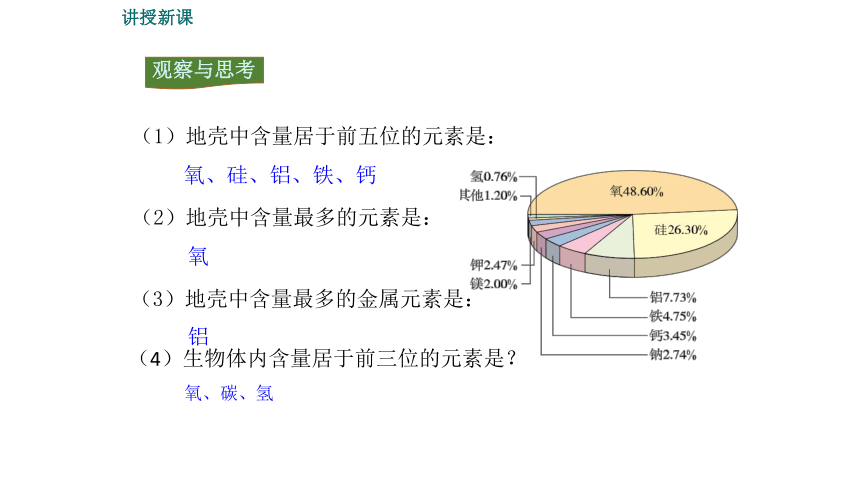 讲授新课

观察与思考

（1）地壳中含量居于前五位的元素是：

氧、硅、铝、铁、钙

（2）地壳中含量最多的元素是：

氧

（3）地壳中含量最多的金属元素是：

铝

（4）生物体内含量居于前三位的元素是？

氧、碳、氢

氢0.76%
其他1.20%
氧48.60%
硅26.30%
钾2.47%
镁2.00%
铝7.73%
铁4.75%
钙3.45%
钠2.74%